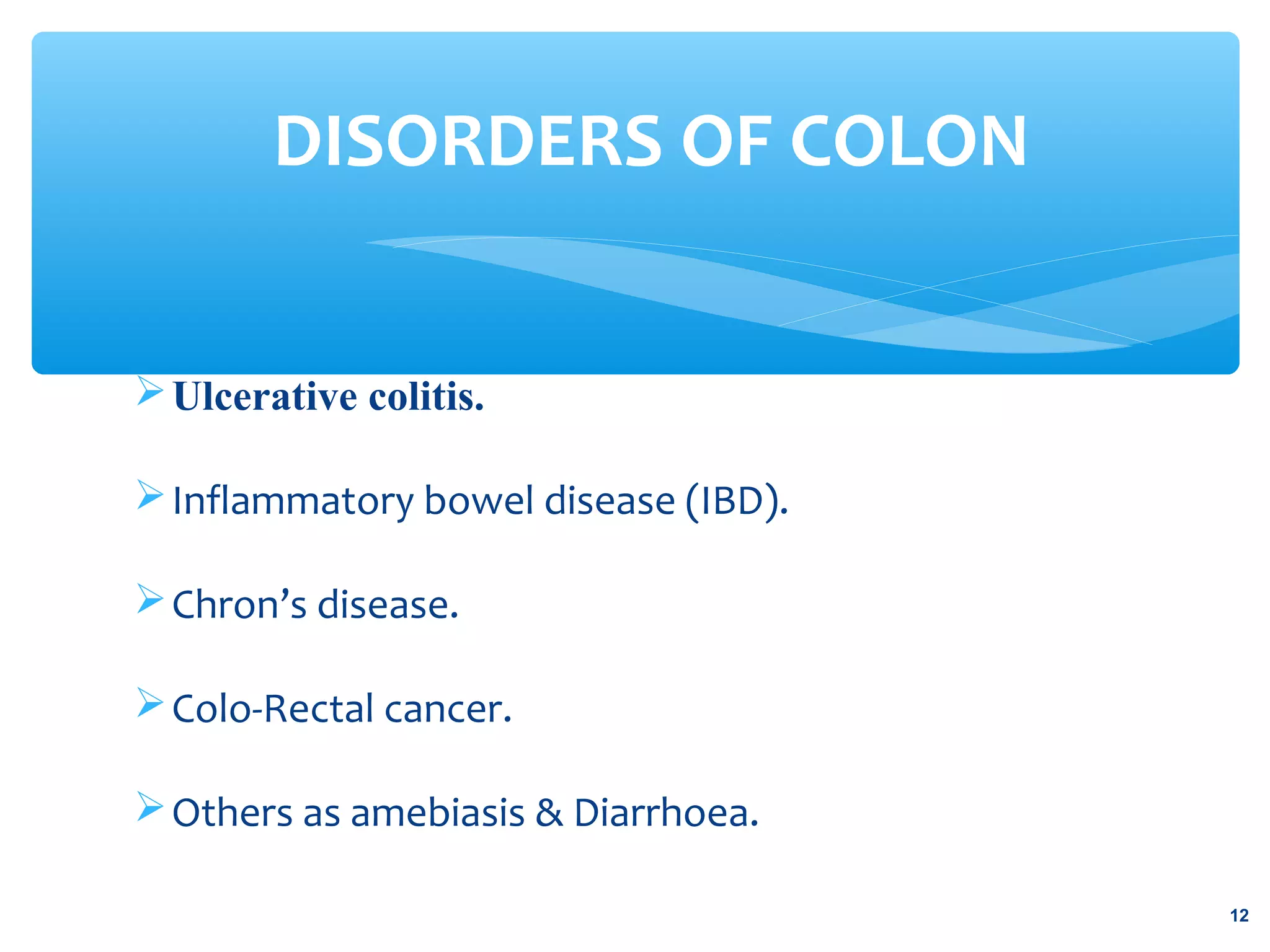 DISORDERS OF COLON

➢ Ulcerative colitis.

➢ Inflammatory bowel disease (IBD).

➢ Chron’s disease.

➢ Colo-Rectal cancer.

➢ Others as amebiasis & Diarrhoea.

12